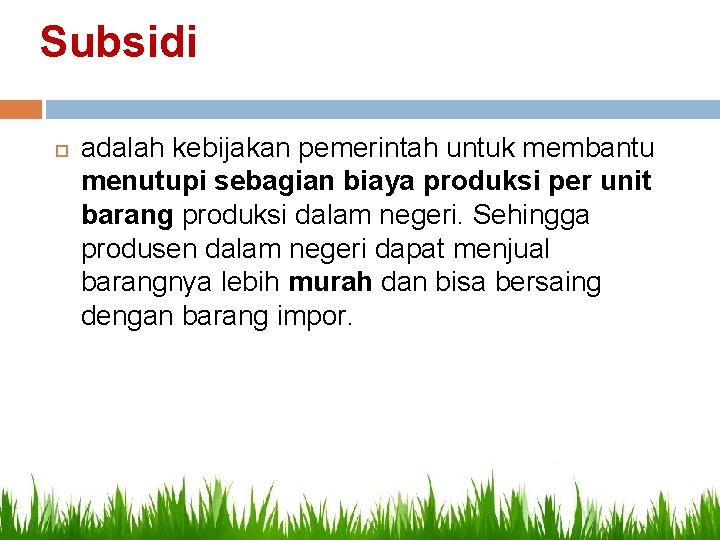 Subsidi

adalah kebijakan pemerintah untuk membantu menutupi sebagian biaya produksi per unit barang produksi dalam negeri. Sehingga produsen dalam negeri dapat menjual barangnya lebih murah dan bisa bersaing dengan barang impor.